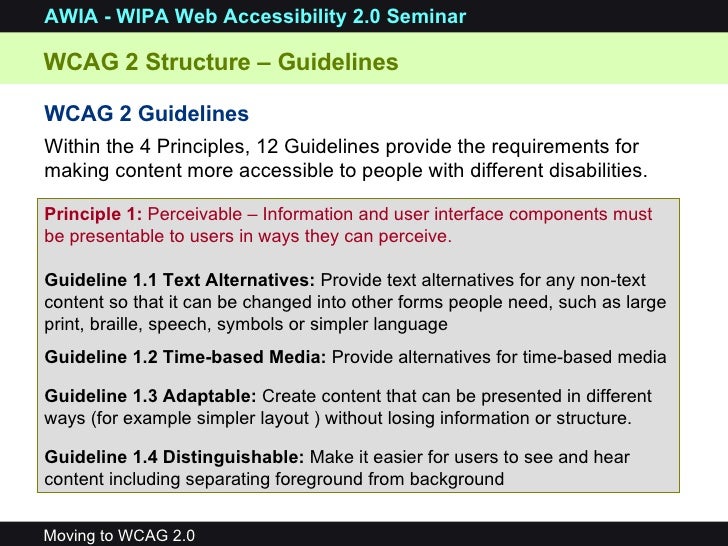 AWIA - WIPA Web Accessibility 2.0 Seminar

WCAG 2 Structure – Guidelines

WCAG 2 Guidelines

Within the 4 Principles, 12 Guidelines provide the requirements for making content more accessible to people with different disabilities.

Principle 1: Perceivable – Information and user interface components must be presentable to users in ways they can perceive.

Guideline 1.1 Text Alternatives: Provide text alternatives for any non-text content so that it can be changed into other forms people need, such as large print, braille, speech, symbols or simpler language

Guideline 1.2 Time-based Media: Provide alternatives for time-based media

Guideline 1.3 Adaptable: Create content that can be presented in different ways (for example simpler layout ) without losing information or structure.

Guideline 1.4 Distinguishable: Make it easier for users to see and hear content including separating foreground from background

Moving to WCAG 2.0